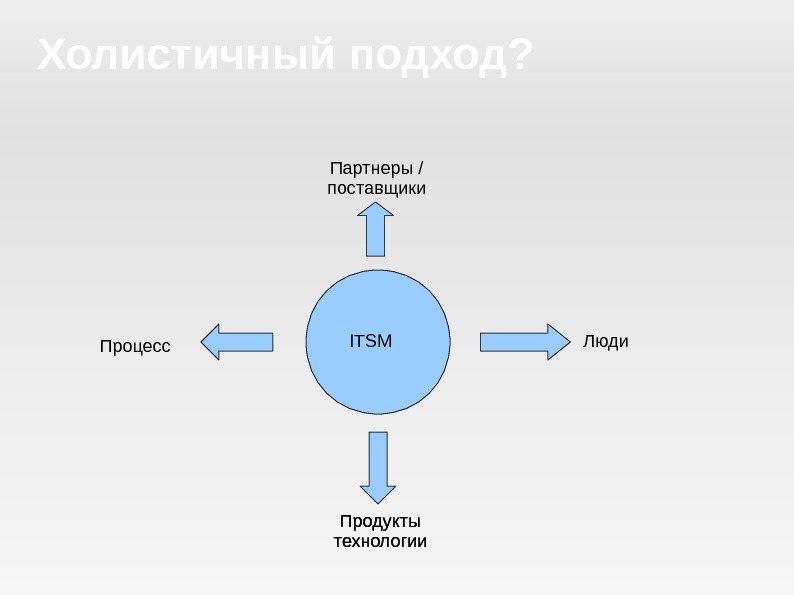 Холистичный подход?

Партнеры / поставщики

Процесс

ITSM

Люди

Продукты технологии